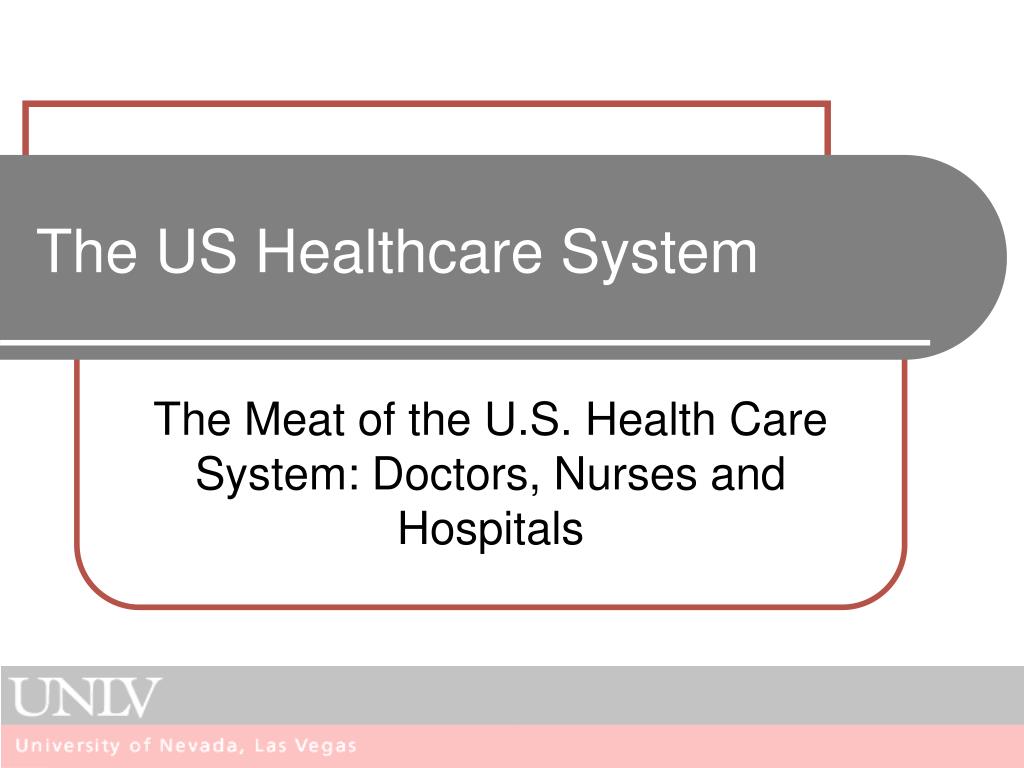 The US Healthcare System

The Meat of the U.S. Health Care System: Doctors, Nurses and Hospitals

UNLV

University of Nevada, Las Vegas